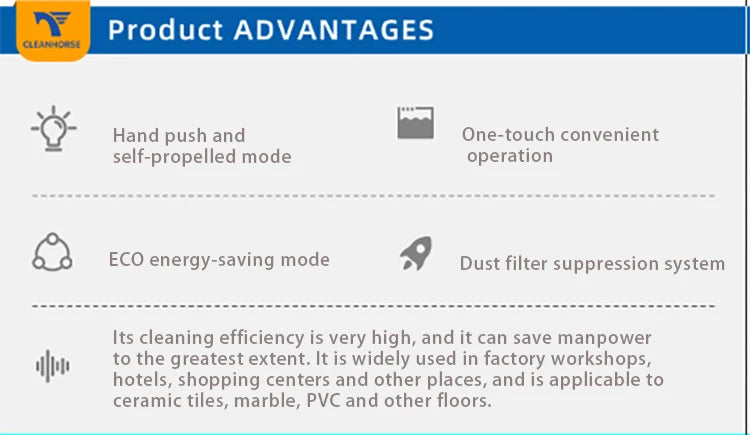 CLEANHORSE

Product ADVANTAGES

Hand push and self-propelled mode

One-touch convenient operation

ECO energy-saving mode

Dust filter suppression system

Its cleaning efficiency is very high, and it can save manpower to the greatest extent. It is widely used in factory workshops, hotels, shopping centers and other places, and is applicable to ceramic tiles, marble, PVC and other floors.